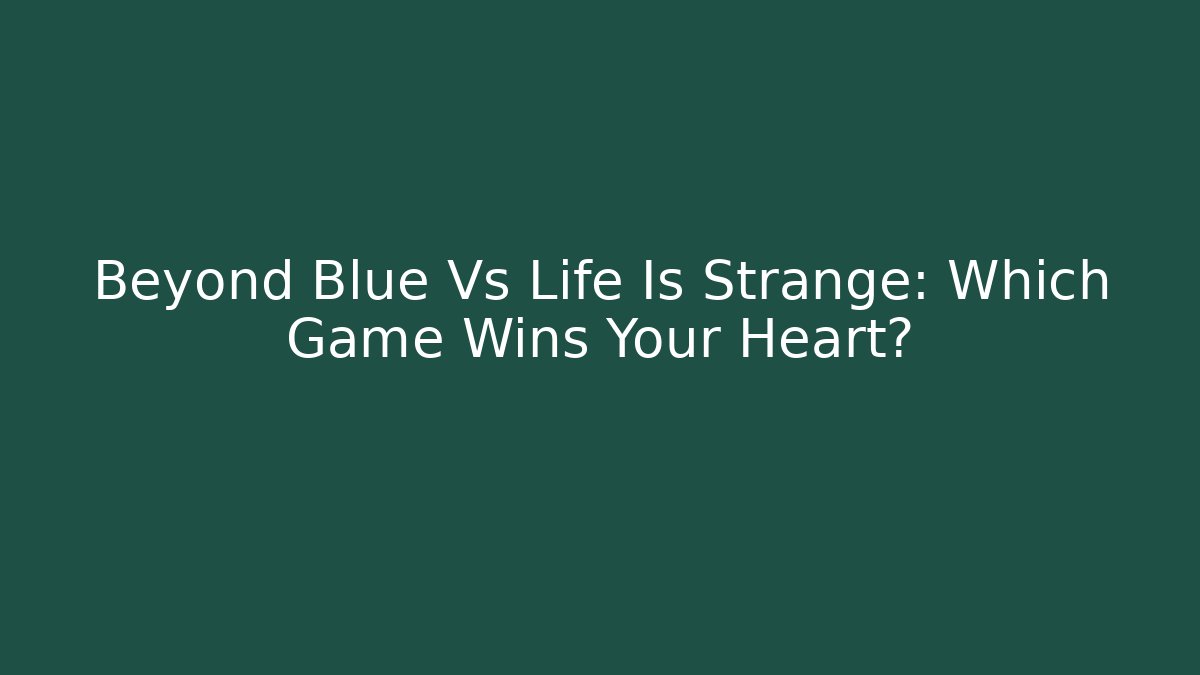 Beyond Blue Vs Life Is Strange: Which Game Wins Your Heart?